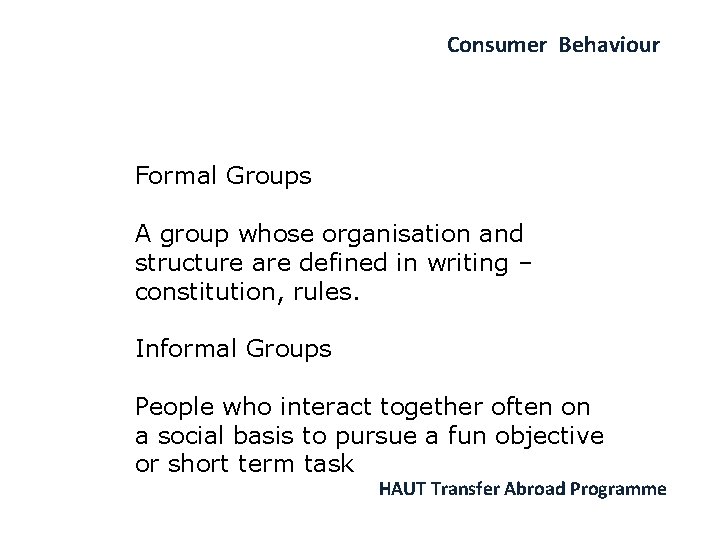 Consumer Behaviour

Formal Groups

A group whose organisation and structure are defined in writing – constitution, rules.

Informal Groups

People who interact together often on a social basis to pursue a fun objective or short term task

HAUT Transfer Abroad Programme